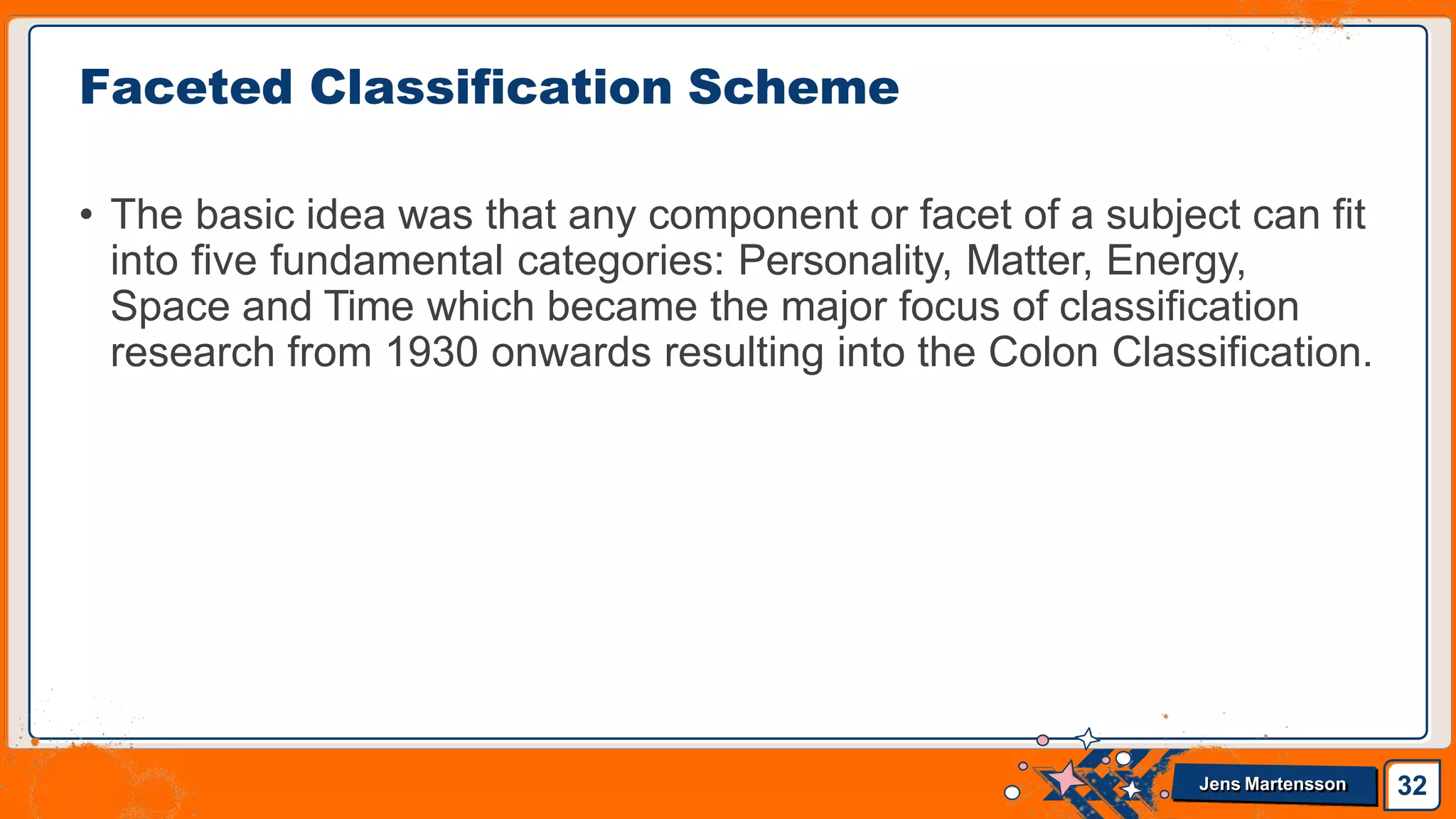 Faceted Classification Scheme

• The basic idea was that any component or facet of a subject can fit into five fundamental categories: Personality, Matter, Energy, Space and Time which became the major focus of classification research from 1930 onwards resulting into the Colon Classification.

Jens Martensson

32